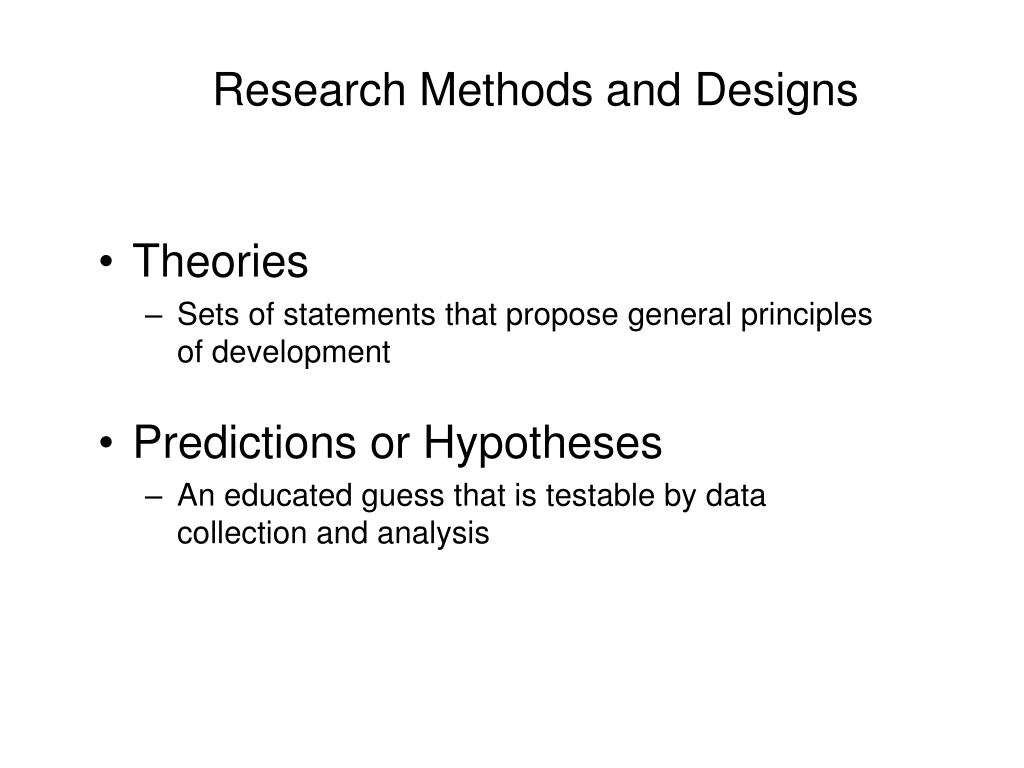 Research Methods and Designs

• Theories
– Sets of statements that propose general principles of development

• Predictions or Hypotheses
– An educated guess that is testable by data collection and analysis